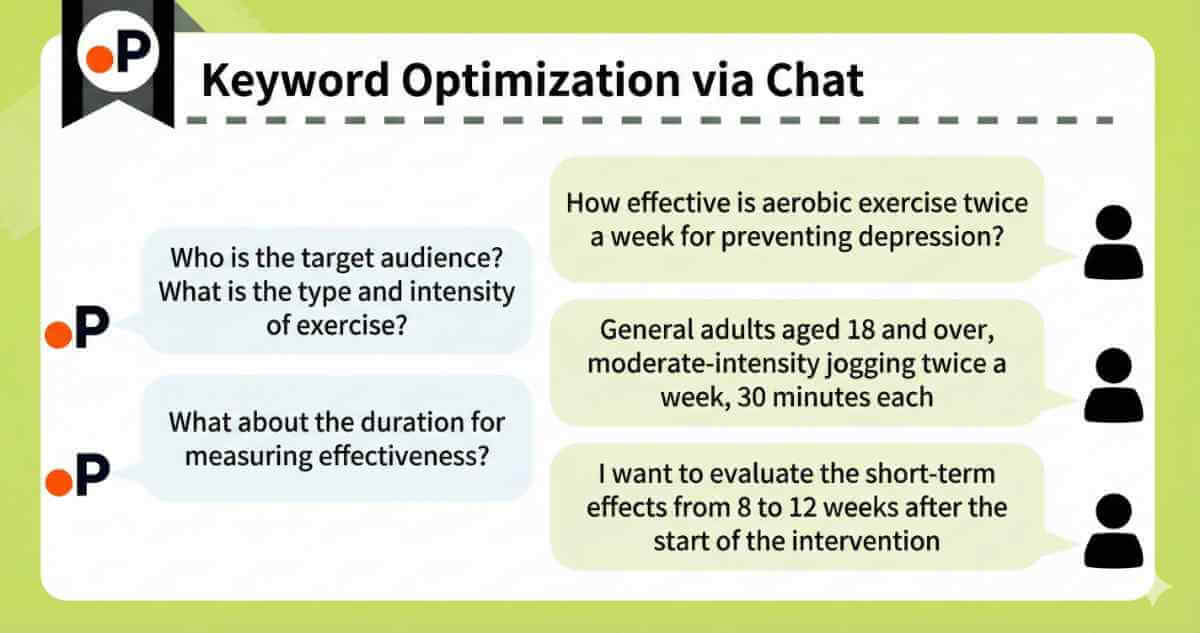 P

Keyword Optimization via Chat

How effective is aerobic exercise twice a week for preventing depression?

P

Who is the target audience? What is the type and intensity of exercise?

General adults aged 18 and over, moderate-intensity jogging twice a week, 30 minutes each

P

What about the duration for measuring effectiveness?

I want to evaluate the short-term effects from 8 to 12 weeks after the start of the intervention